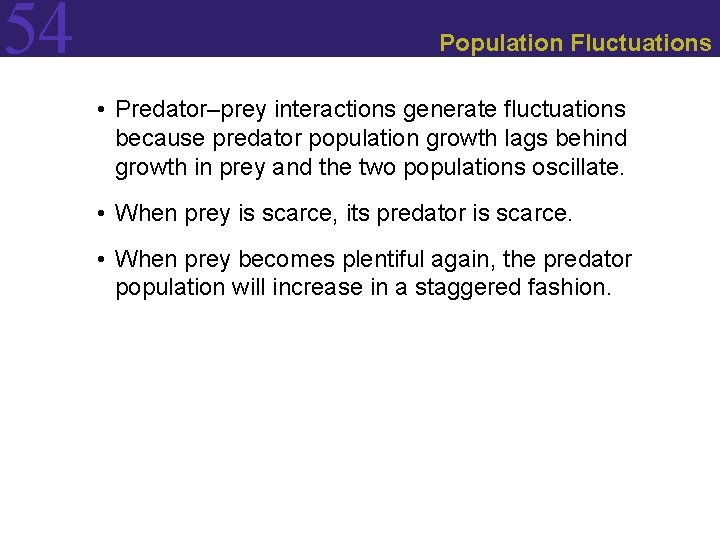 54

Population Fluctuations

• Predator–prey interactions generate fluctuations because predator population growth lags behind growth in prey and the two populations oscillate.

• When prey is scarce, its predator is scarce.

• When prey becomes plentiful again, the predator population will increase in a staggered fashion.